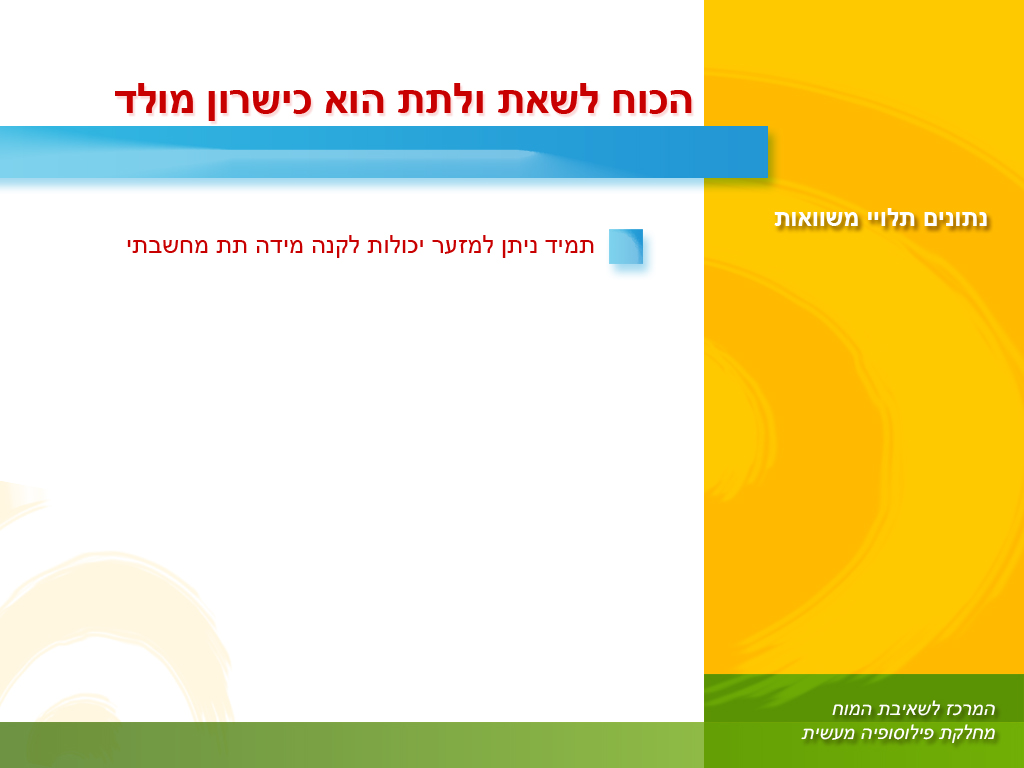 הכוח לשאת ולתת הוא כישרון מולד

נתונים תלויי משוואות

תמיד ניתן למזער יכולות לקנה מידה תת מחשבתי

המרכז לשאיבת המוח
מחלקת פילוסופיה מעשית